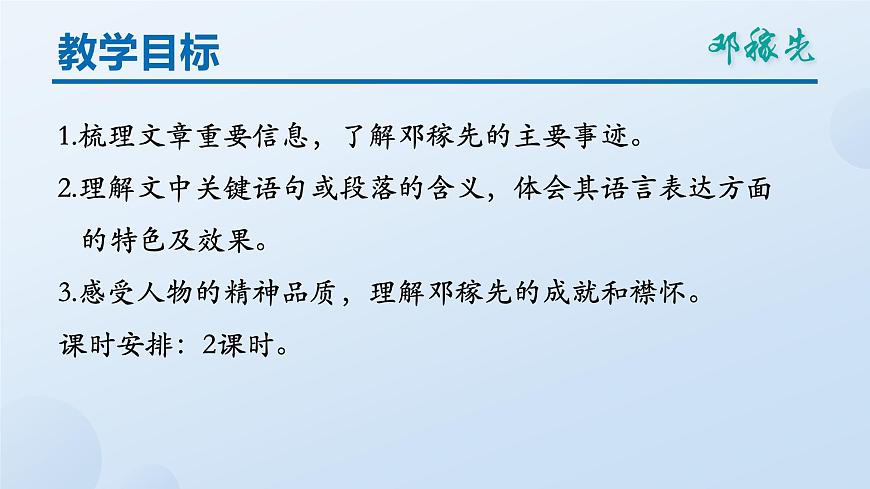 教学目标

邓稼先

1.梳理文章重要信息，了解邓稼先的主要事迹。

2.理解文中关键语句或段落的含义，体会其语言表达方面的特色及效果。

3.感受人物的精神品质，理解邓稼先的成就和襟怀。

课时安排：2课时。